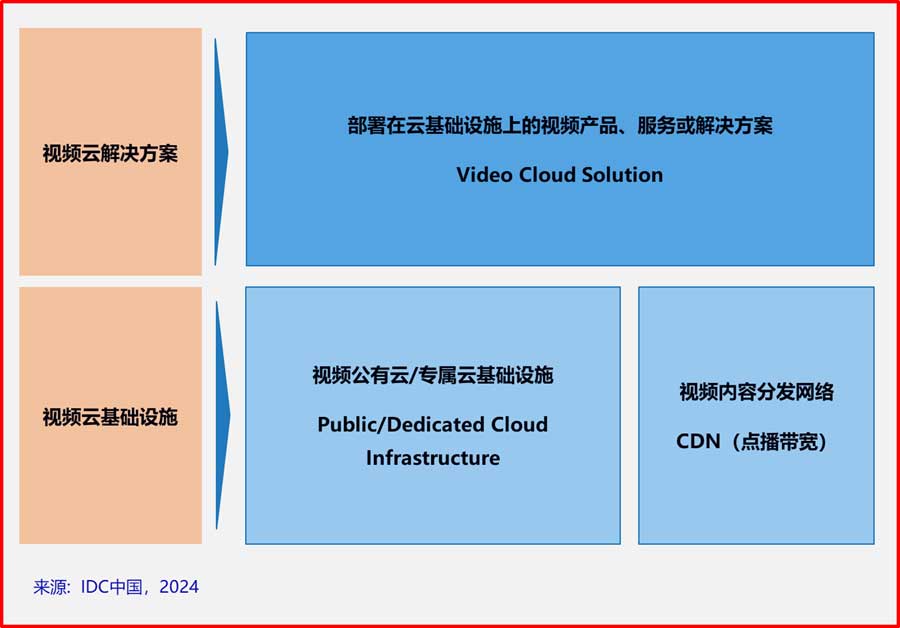 视频云解决方案

部署在云基础设施上的视频产品、服务或解决方案

Video Cloud Solution

视频云基础设施

视频公有云/专属云基础设施

Public/Dedicated Cloud Infrastructure

视频内容分发网络

CDN（点播带宽）

来源：IDC中国，2024